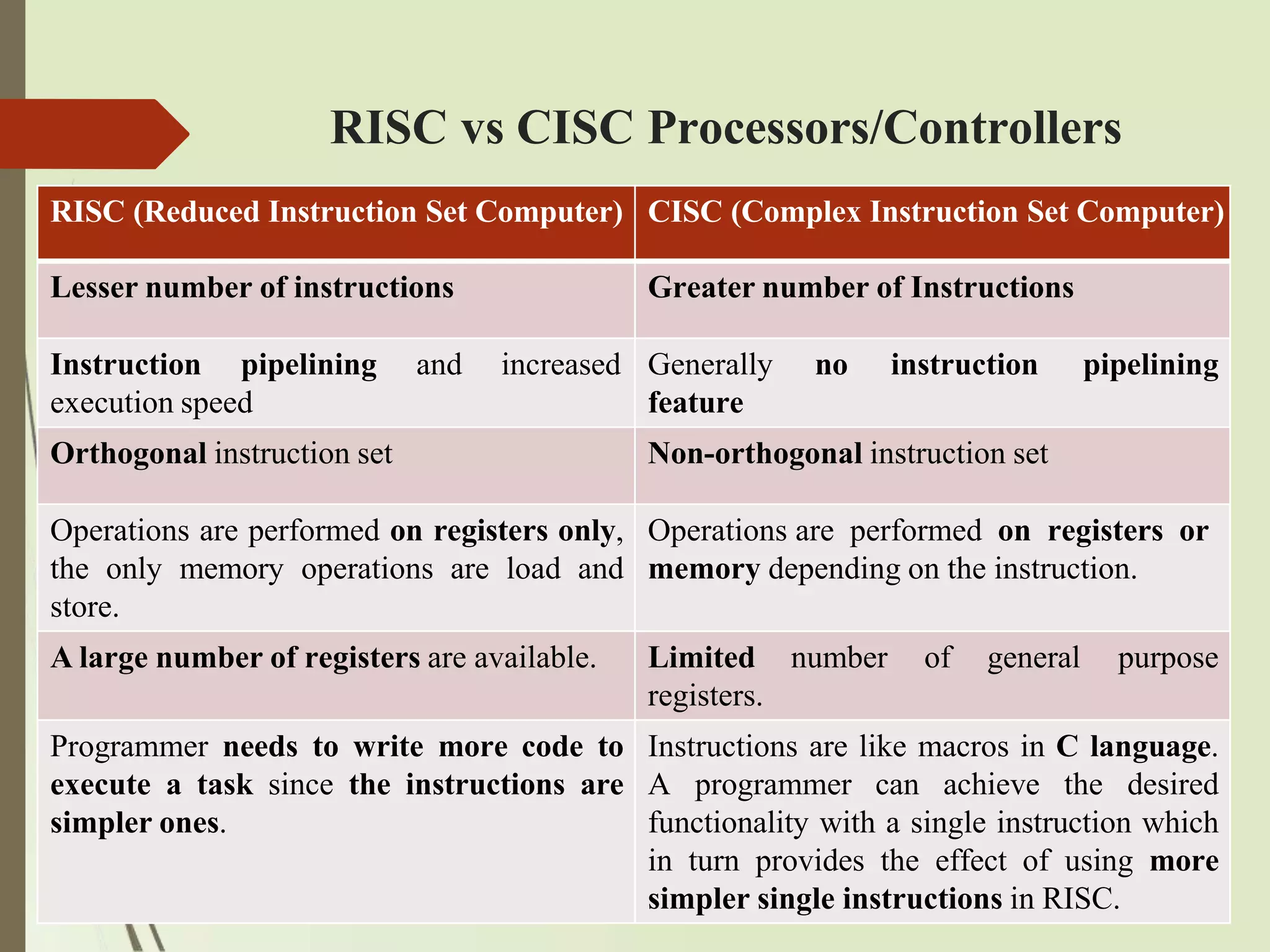 RISC vs CISC Processors/Controllers

| RISC (Reduced Instruction Set Computer) | CISC (Complex Instruction Set Computer) |
|---|---|
| Lesser number of instructions | Greater number of Instructions |
| Instruction pipelining and increased execution speed | Generally no instruction pipelining feature |
| Orthogonal instruction set | Non-orthogonal instruction set |
| Operations are performed on registers only, the only memory operations are load and store. | Operations are performed on registers or memory depending on the instruction. |
| A large number of registers are available. | Limited number of general purpose registers. |
| Programmer needs to write more code to execute a task since the instructions are simpler ones. | Instructions are like macros in C language. A programmer can achieve the desired functionality with a single instruction which in turn provides the effect of using more simpler single instructions in RISC. |